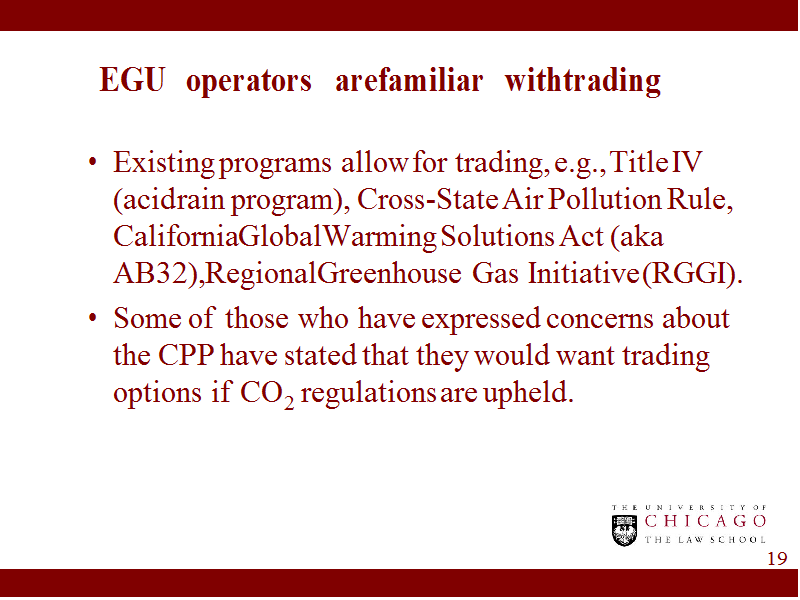 EGU operators arefamiliar withtrading

• Existing programs allow for trading, e.g., Title IV (acidrain program), Cross-State Air Pollution Rule, CaliforniaGlobalWarming Solutions Act (aka AB32),RegionalGreenhouse Gas Initiative(RGGI).

• Some of those who have expressed concerns about the CPP have stated that they would want trading options if $CO_2$ regulations are upheld.

THE UNIVERSITY OF CHICAGO THE LAW SCHOOL

19